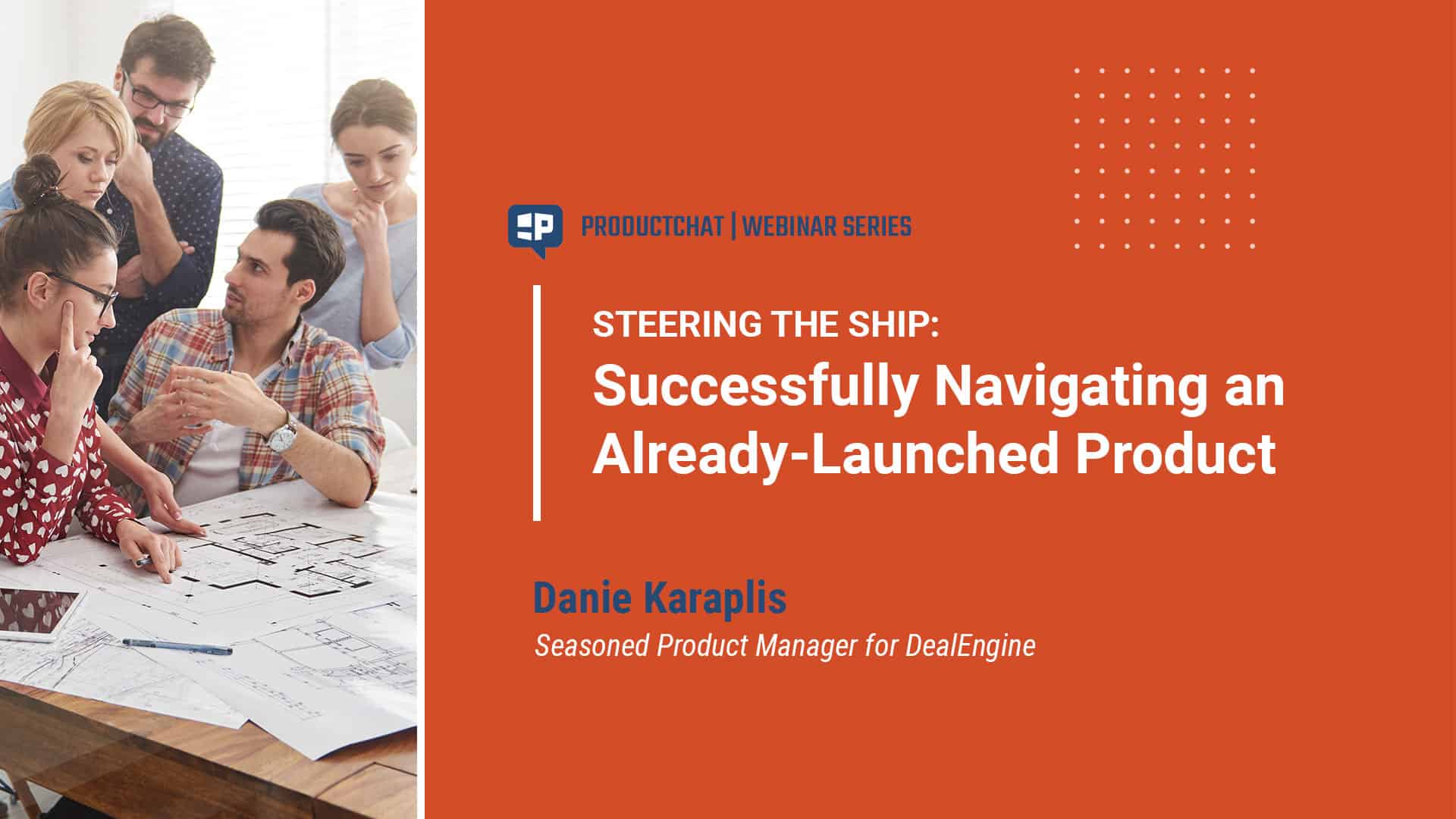 PRODUCTCHAT | WEBINAR SERIES

STEERING THE SHIP:
Successfully Navigating an Already-Launched Product

Danie Karaplis
Seasoned Product Manager for DealEngine